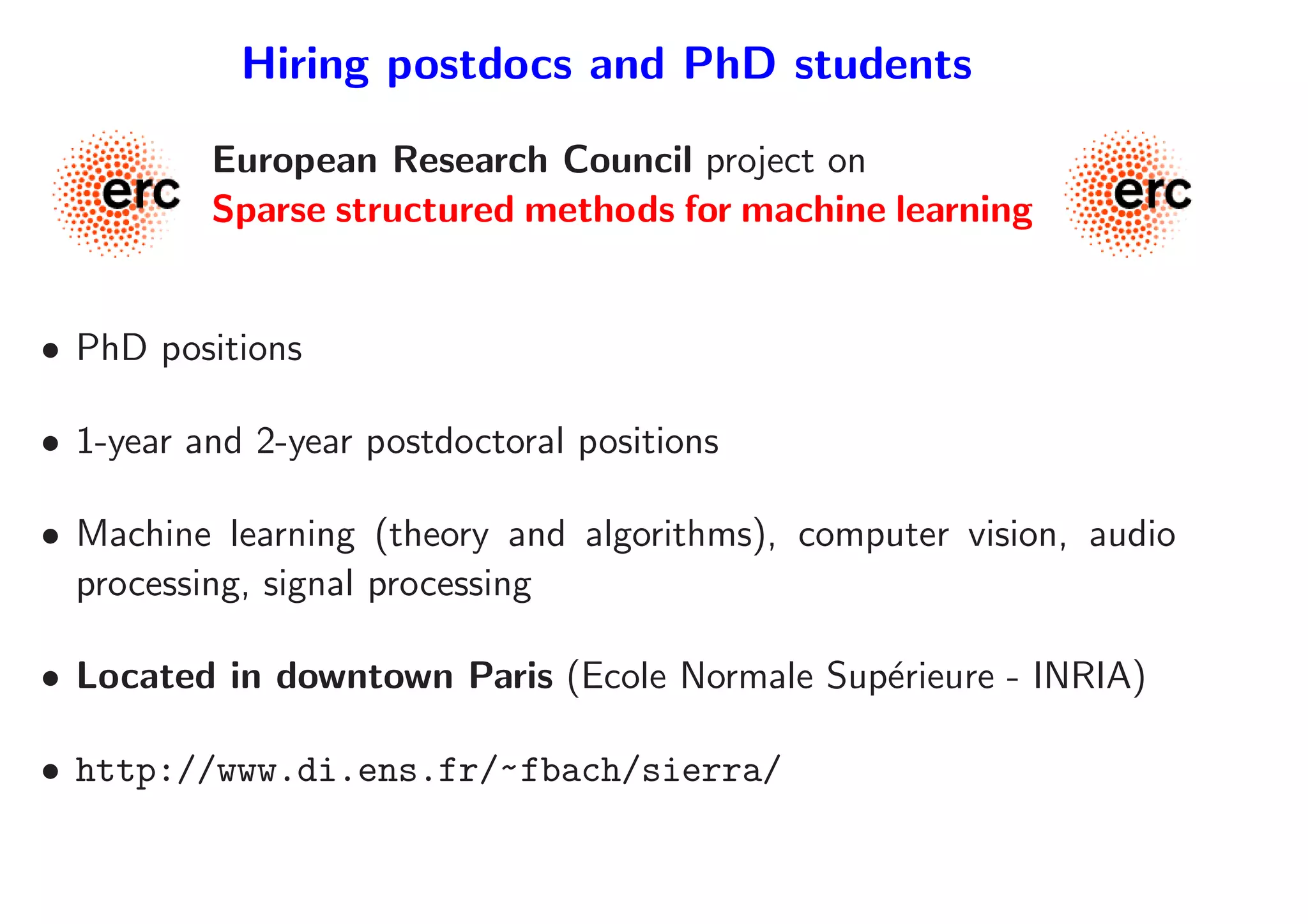 Hiring postdocs and PhD students

erc

European Research Council project on
Sparse structured methods for machine learning

erc

• PhD positions

• 1-year and 2-year postdoctoral positions

• Machine learning (theory and algorithms), computer vision, audio processing, signal processing

• Located in downtown Paris (Ecole Normale Supérieure - INRIA)

• http://www.di.ens.fr/~fbach/sierra/